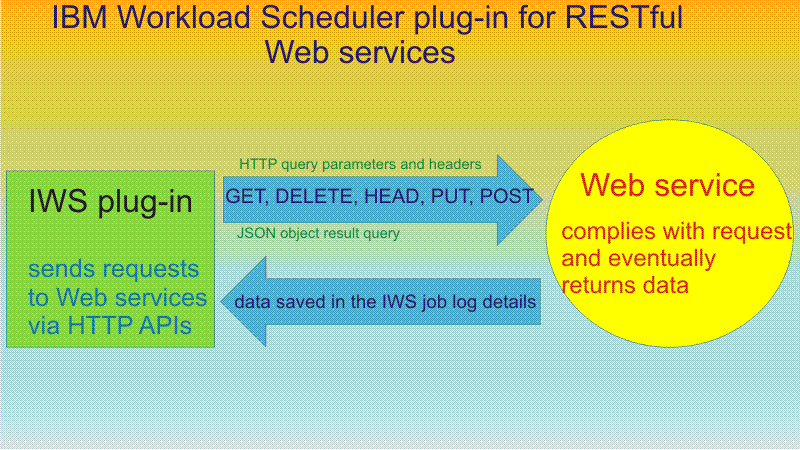 IBM Workload Scheduler plug-in for RESTful Web services

IWS plug-in

sends requests to Web services via HTTP APIs

HTTP query parameters and headers

GET, DELETE, HEAD, PUT, POST

JSON object result query

data saved in the IWS job log details

Web service

complies with request and eventually returns data